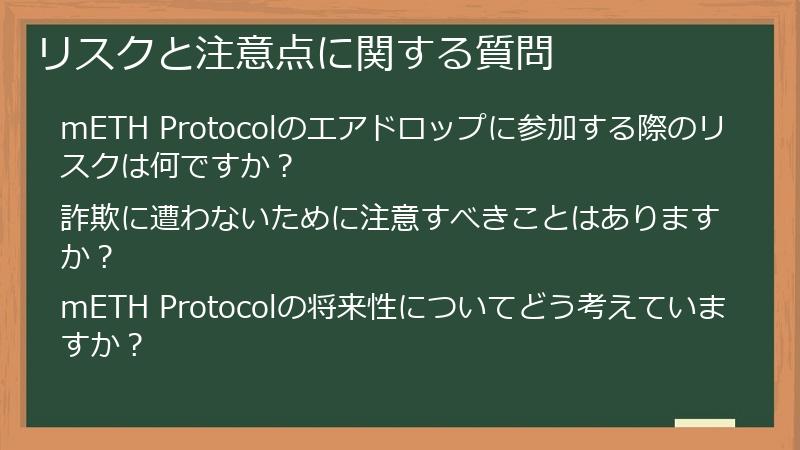 リスクと注意点に関する質問

mETH Protocolのエアドロップに参加する際のリスクは何ですか？

詐欺に遭わないために注意すべきことはありますか？

mETH Protocolの将来性についてどう考えていますか？